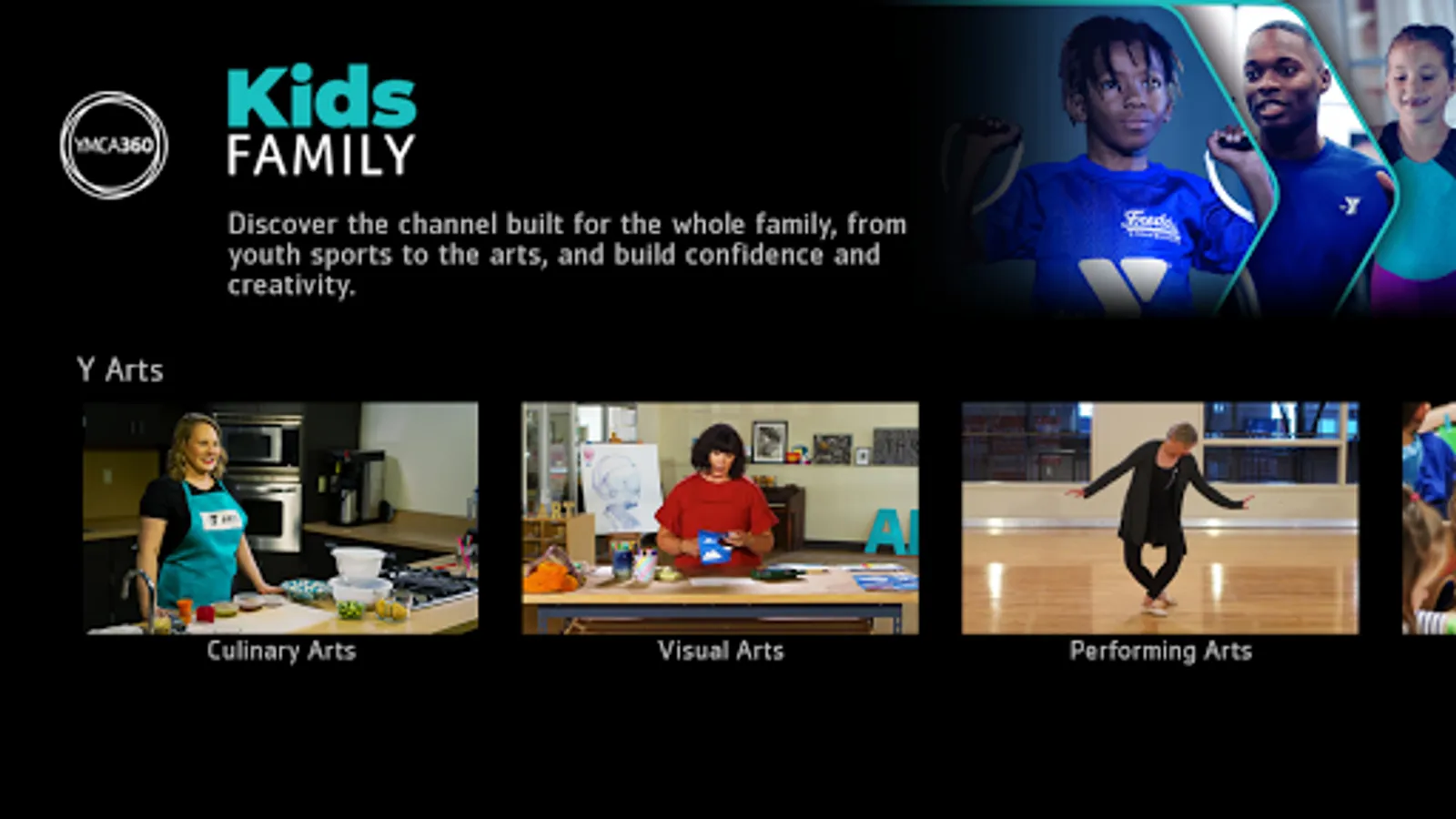 YMCA360

Kids
FAMILY

Discover the channel built for the whole family, from youth sports to the arts, and build confidence and creativity.

Y Arts

Culinary Arts

Visual Arts

Performing Arts